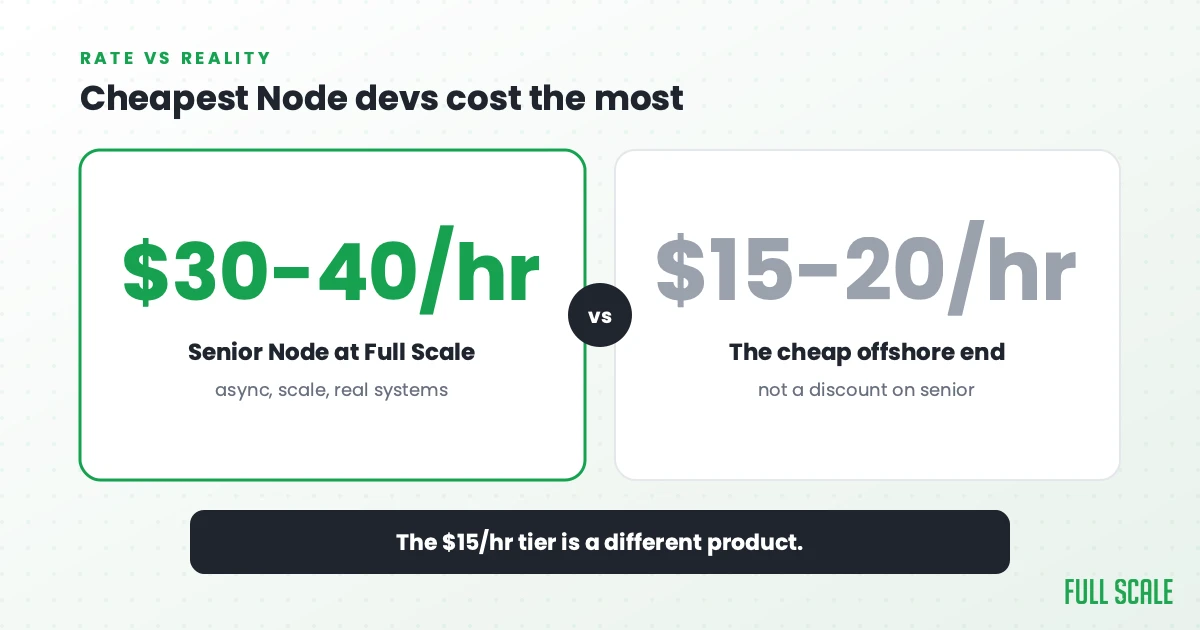 RATE VS REALITY

Cheapest Node devs cost the most

\$30-40/hr

Senior Node at Full Scale

async, scale, real systems

vs

\$15-20/hr

The cheap offshore end

not a discount on senior

The \$15/hr tier is a different product.

FULL SCALE